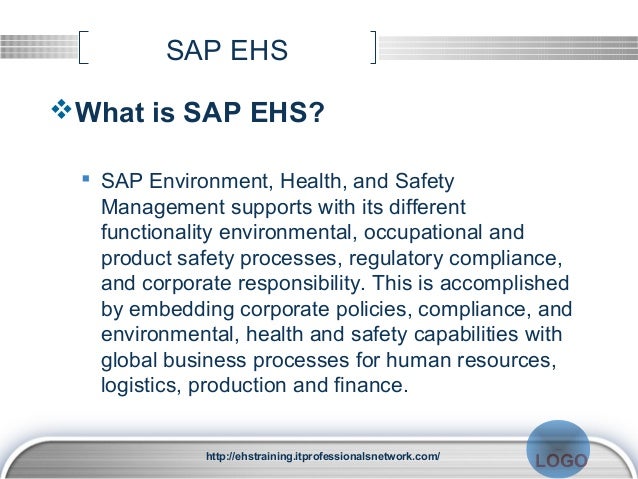 SAP EHS

What is SAP EHS?

SAP Environment, Health, and Safety Management supports with its different functionality environmental, occupational and product safety processes, regulatory compliance, and corporate responsibility. This is accomplished by embedding corporate policies, compliance, and environmental, health and safety capabilities with global business processes for human resources, logistics, production and finance.

http://ehstraining.itprofessionalsnetwork.com/

LOGO